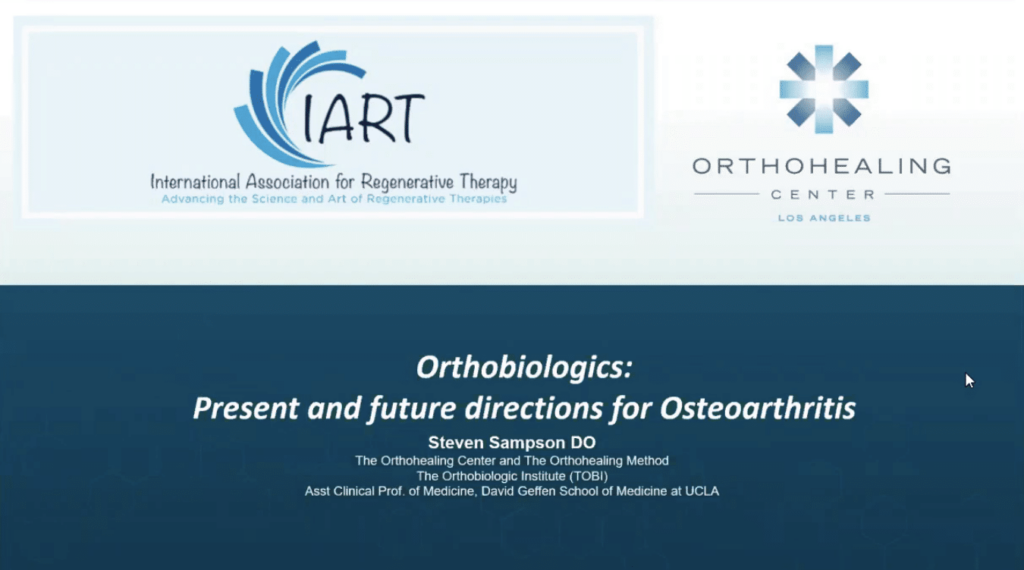 IART
International Association for Regenerative Therapy
Advancing the Science and Art of Regenerative Therapies

ORTHOHEALING
CENTER
LOS ANGELES

Orthobiologics:
Present and future directions for Osteoarthritis

Steven Sampson DO
The Orthohealing Center and The Orthohealing Method
The Orthobiologic Institute (TOBI)
Asst Clinical Prof. of Medicine, David Geffen School of Medicine at UCLA